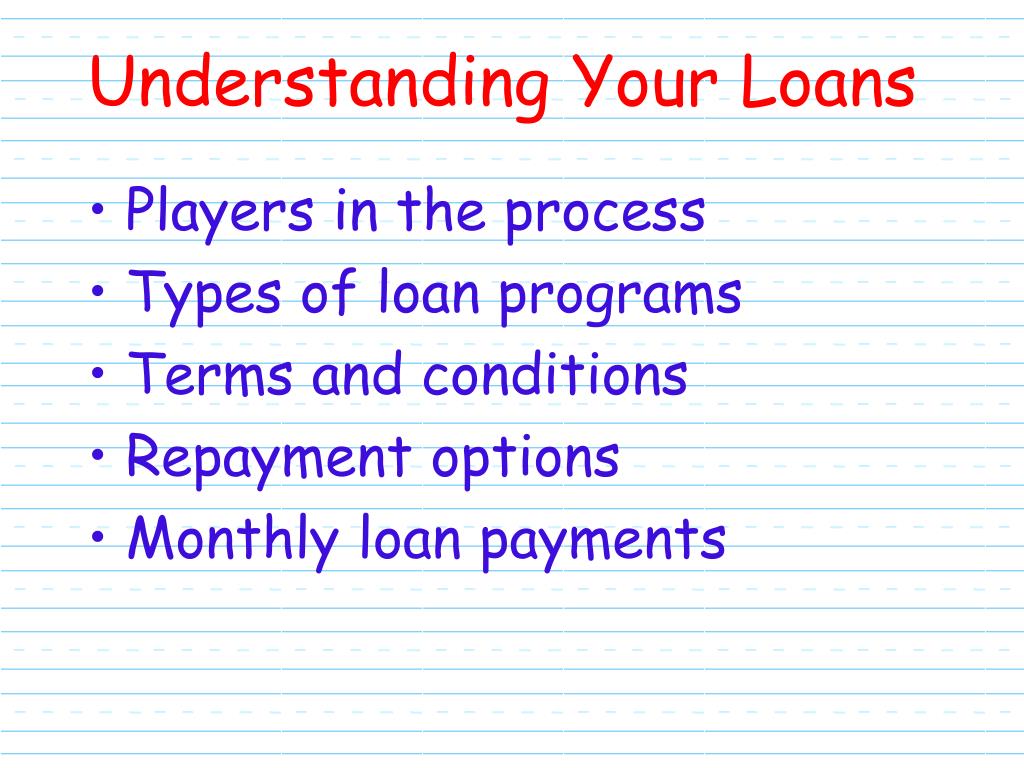 Understanding Your Loans

• Players in the process
• Types of loan programs
• Terms and conditions
• Repayment options
• Monthly loan payments